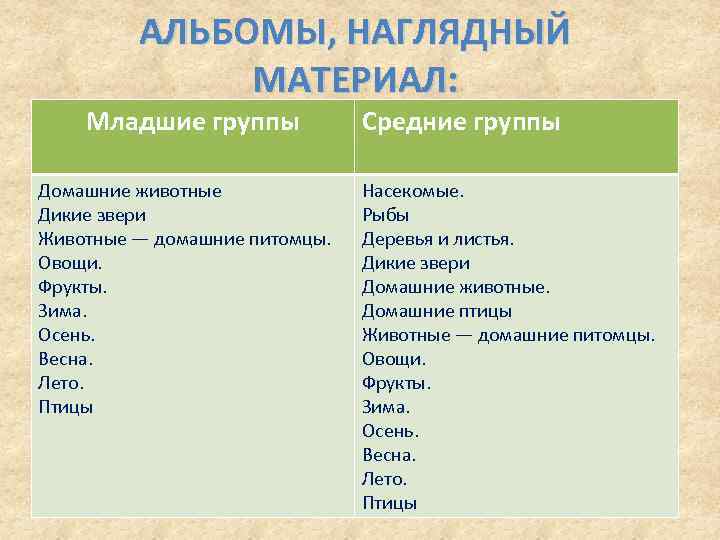 АЛЬБОМЫ, НАГЛЯДНЫЙ МАТЕРИАЛ:

| Младшие группы | Средние группы |
|---|---|
| Домашние животные<br>Дикие звери<br>Животные — домашние питомцы.<br>Овощи.<br>Фрукты.<br>Зима.<br>Осень.<br>Весна.<br>Лето.<br>Птицы | Насекомые.<br>Рыбы<br>Деревья и листья.<br>Дикие звери<br>Домашние животные.<br>Домашние птицы<br>Животные — домашние питомцы.<br>Овощи.<br>Фрукты.<br>Зима.<br>Осень.<br>Весна.<br>Лето.<br>Птицы |